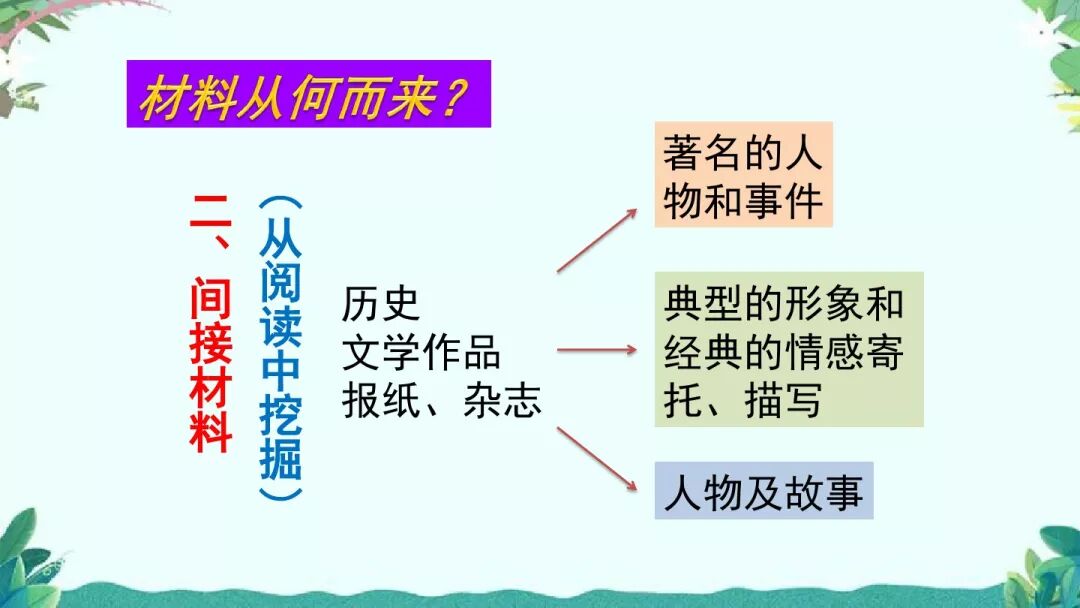 材料从何而来？

二、间接材料

（从阅读中挖掘）

历史
文学作品
报纸、杂志

著名的人物和事件

典型的形象和经典的情感寄托、描写

人物及故事